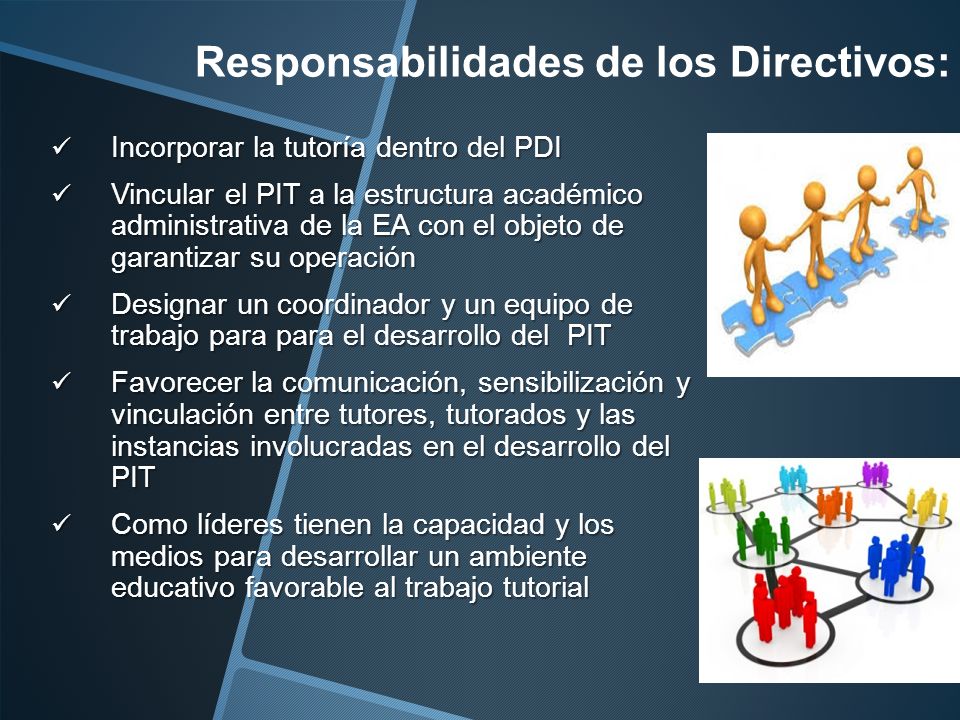 Responsabilidades de los Directivos:

✓ Incorporar la tutoría dentro del PDI

✓ Vincular el PIT a la estructura académico administrativa de la EA con el objeto de garantizar su operación

✓ Designar un coordinador y un equipo de trabajo para para el desarrollo del PIT

✓ Favorecer la comunicación, sensibilización y vinculación entre tutores, tutorados y las instancias involucradas en el desarrollo del PIT

✓ Como líderes tienen la capacidad y los medios para desarrollar un ambiente educativo favorable al trabajo tutorial